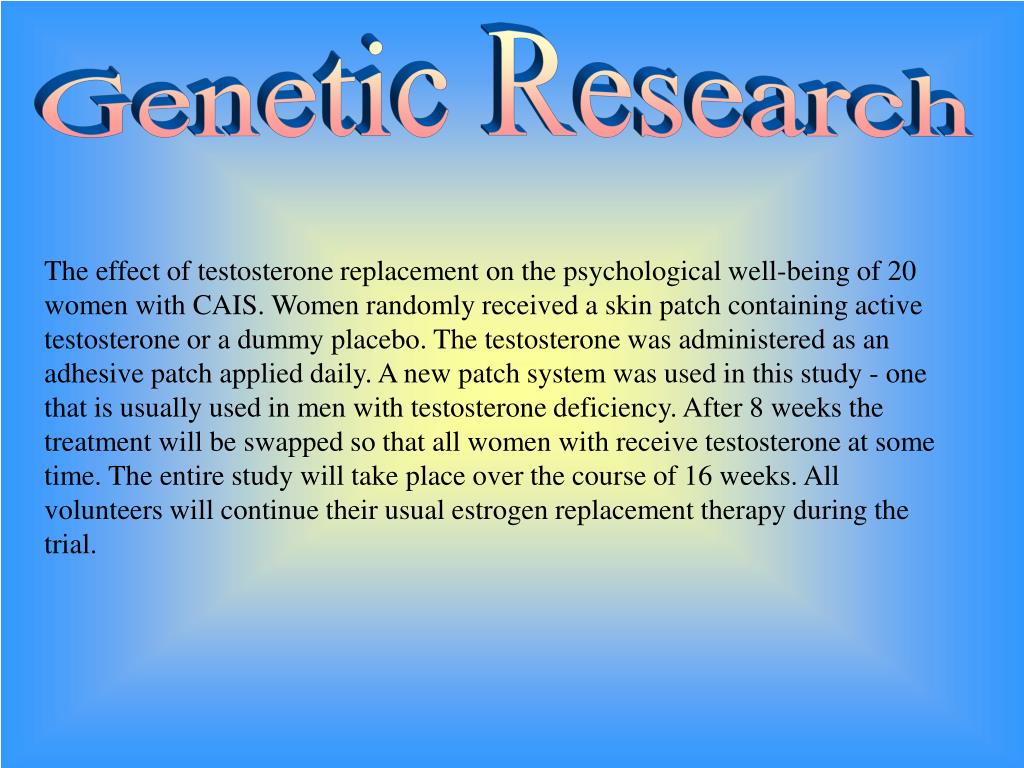 Genetic Research

The effect of testosterone replacement on the psychological well-being of 20 women with CAIS. Women randomly received a skin patch containing active testosterone or a dummy placebo. The testosterone was administered as an adhesive patch applied daily. A new patch system was used in this study - one that is usually used in men with testosterone deficiency. After 8 weeks the treatment will be swapped so that all women with receive testosterone at some time. The entire study will take place over the course of 16 weeks. All volunteers will continue their usual estrogen replacement therapy during the trial.